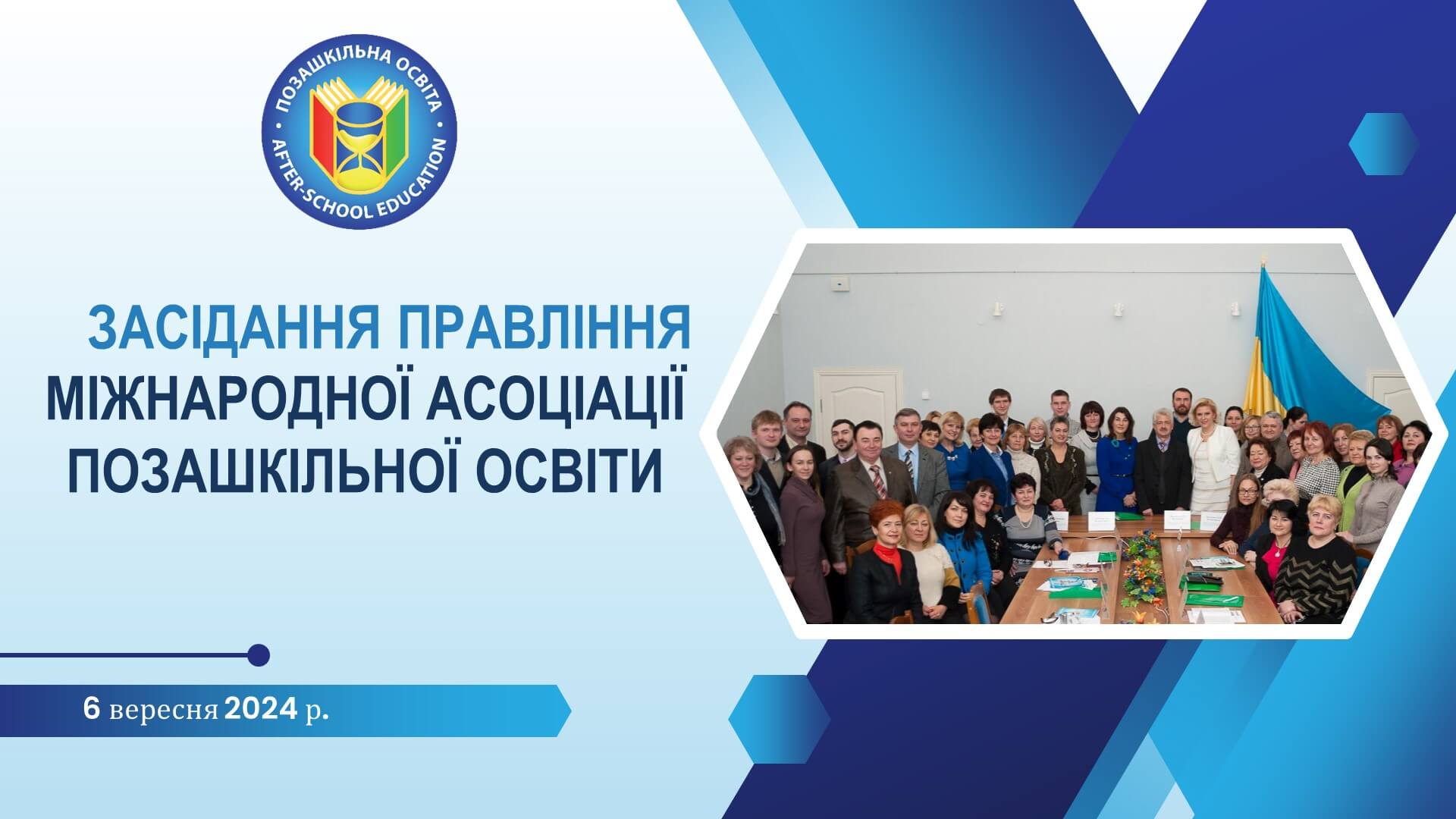 ПОЗАШКІЛЬНА ОСВІТА
AFTER-SCHOOL EDUCATION

ЗАСІДАННЯ ПРАВЛІННЯ МІЖНАРОДНОЇ АСОЦІАЦІЇ ПОЗАШКІЛЬНОЇ ОСВІТИ

6 вересня 2024 р.